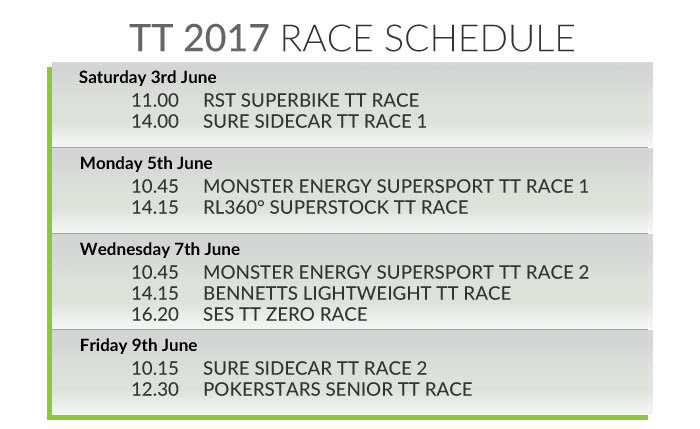 TT 2017 RACE SCHEDULE

Saturday 3rd June
11.00 RST SUPERBIKE TT RACE
14.00 SURE SIDECAR TT RACE 1

Monday 5th June
10.45 MONSTER ENERGY SUPERSPORT TT RACE 1
14.15 RL360° SUPERSTOCK TT RACE

Wednesday 7th June
10.45 MONSTER ENERGY SUPERSPORT TT RACE 2
14.15 BENNETTS LIGHTWEIGHT TT RACE
16.20 SES TT ZERO RACE

Friday 9th June
10.15 SURE SIDECAR TT RACE 2
12.30 POKERSTARS SENIOR TT RACE